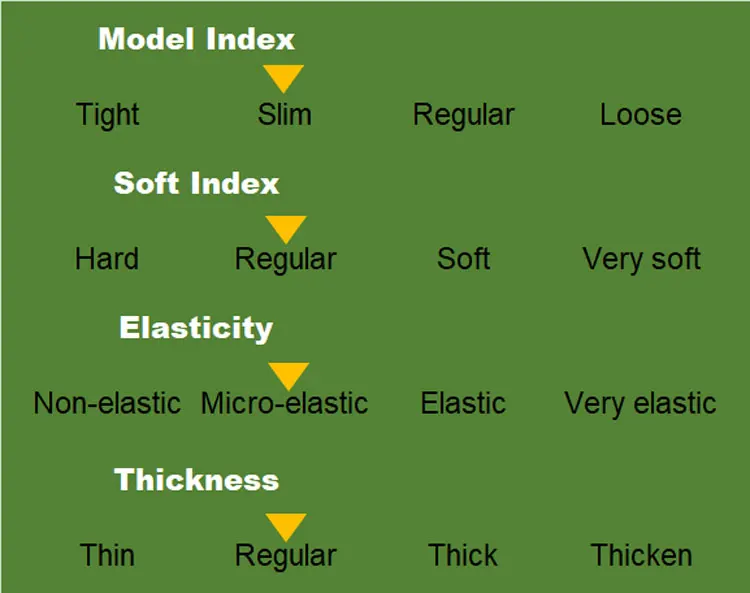 Model Index

Tight Slim Regular Loose

Soft Index

Hard Regular Soft Very soft

Elasticity

Non-elastic Micro-elastic Elastic Very elastic

Thickness

Thin Regular Thick Thicken